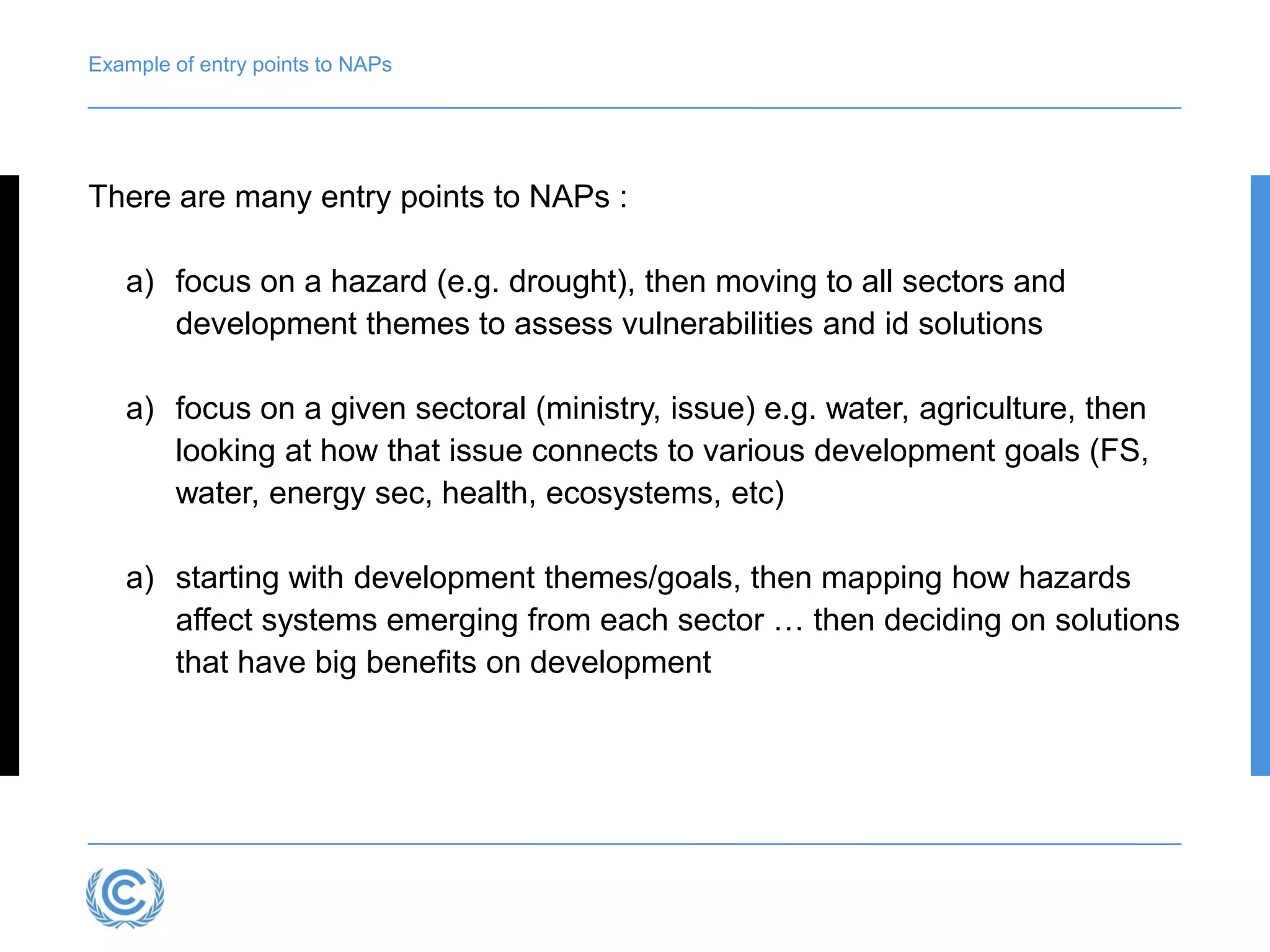 Example of entry points to NAPs

There are many entry points to NAPs :

a) focus on a hazard (e.g. drought), then moving to all sectors and development themes to assess vulnerabilities and id solutions

a) focus on a given sectoral (ministry, issue) e.g. water, agriculture, then looking at how that issue connects to various development goals (FS, water, energy sec, health, ecosystems, etc)

a) starting with development themes/goals, then mapping how hazards affect systems emerging from each sector … then deciding on solutions that have big benefits on development